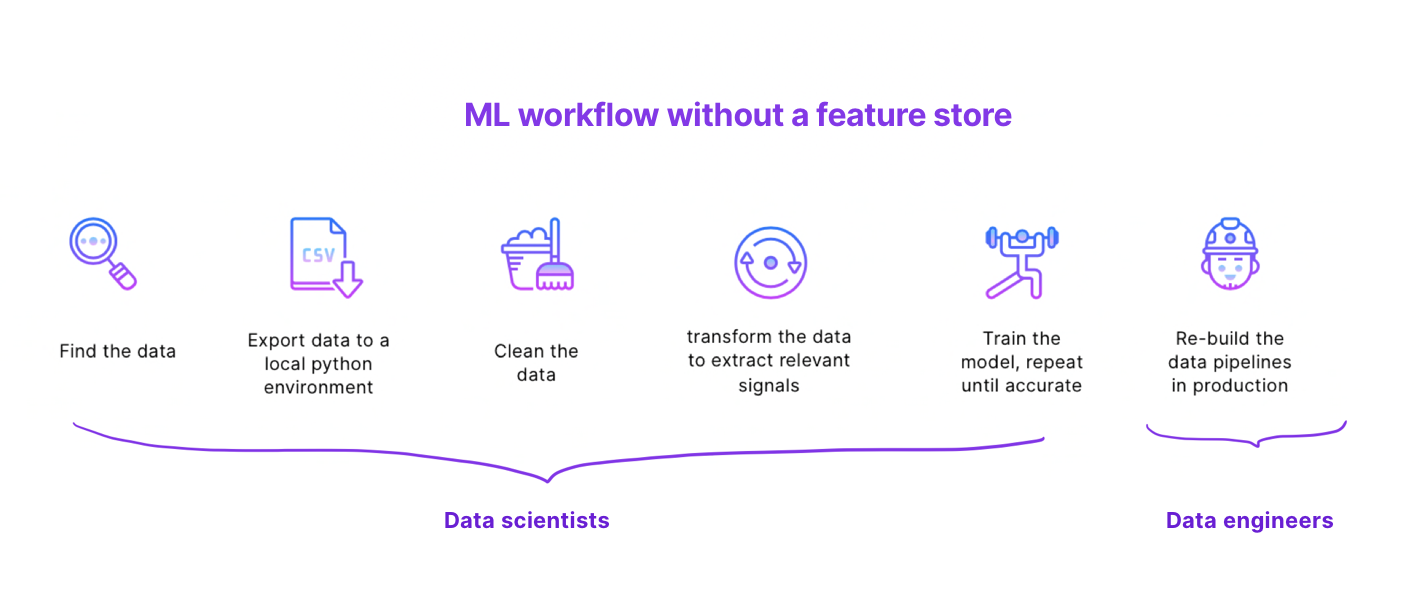 ML workflow without a feature store

CSV

Find the data

Export data to a local python environment

Clean the data

transform the data to extract relevant signals

Train the model, repeat until accurate

Re-build the data pipelines in production

Data scientists

Data engineers